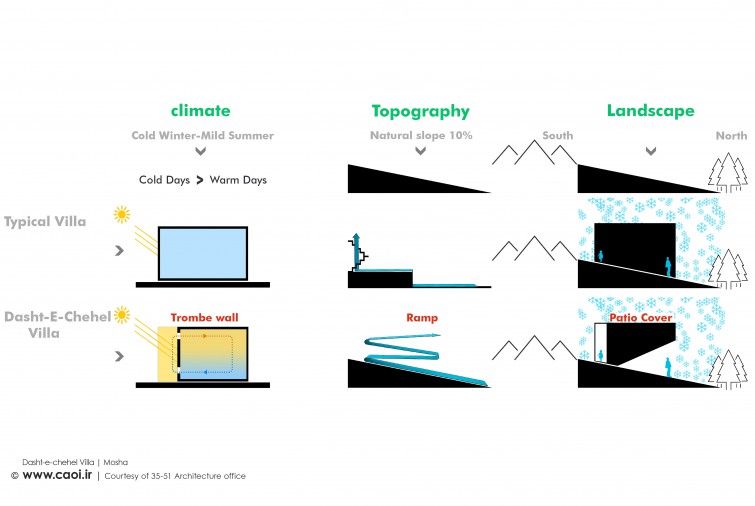 climate

Cold Winter-Mild Summer

Cold Days > Warm Days

Topography

Natural slope 10%

Landscape

South

North

Typical Villa

Dasht-E-Chehel Villa

Trombe wall

Ramp

Patio Cover

Dasht-e-chehel Villa | Masha

© www.caoi.ir | Courtesy of 35-51 Architecture office